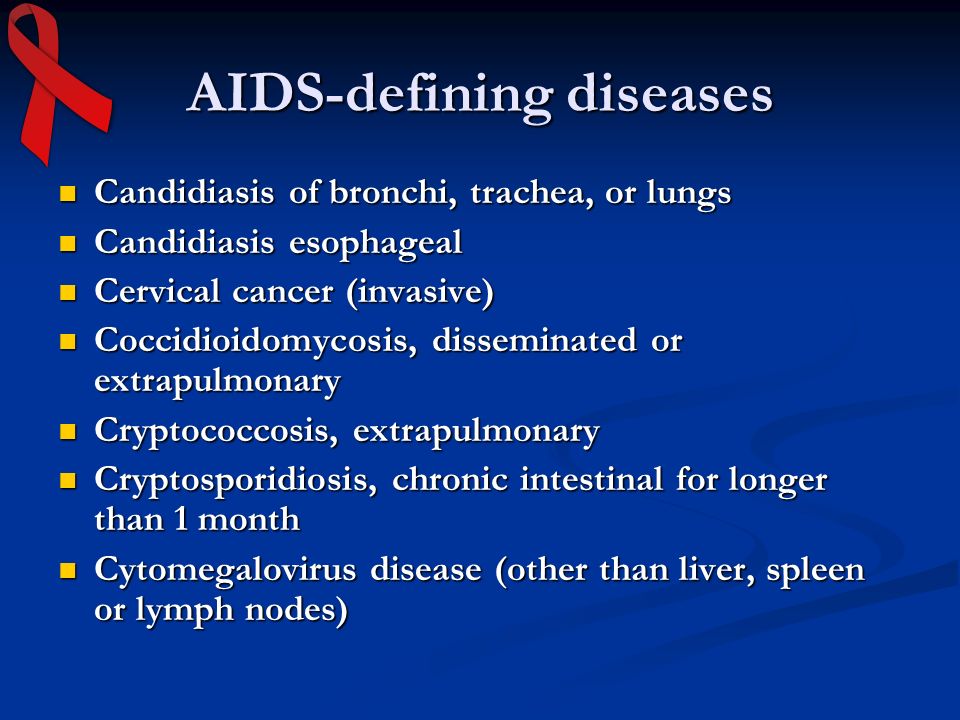 AIDS-defining diseases

- Candidiasis of bronchi, trachea, or lungs
- Candidiasis esophageal
- Cervical cancer (invasive)
- Coccidioidomycosis, disseminated or extrapulmonary
- Cryptococcosis, extrapulmonary
- Cryptosporidiosis, chronic intestinal for longer than 1 month
- Cytomegalovirus disease (other than liver, spleen or lymph nodes)